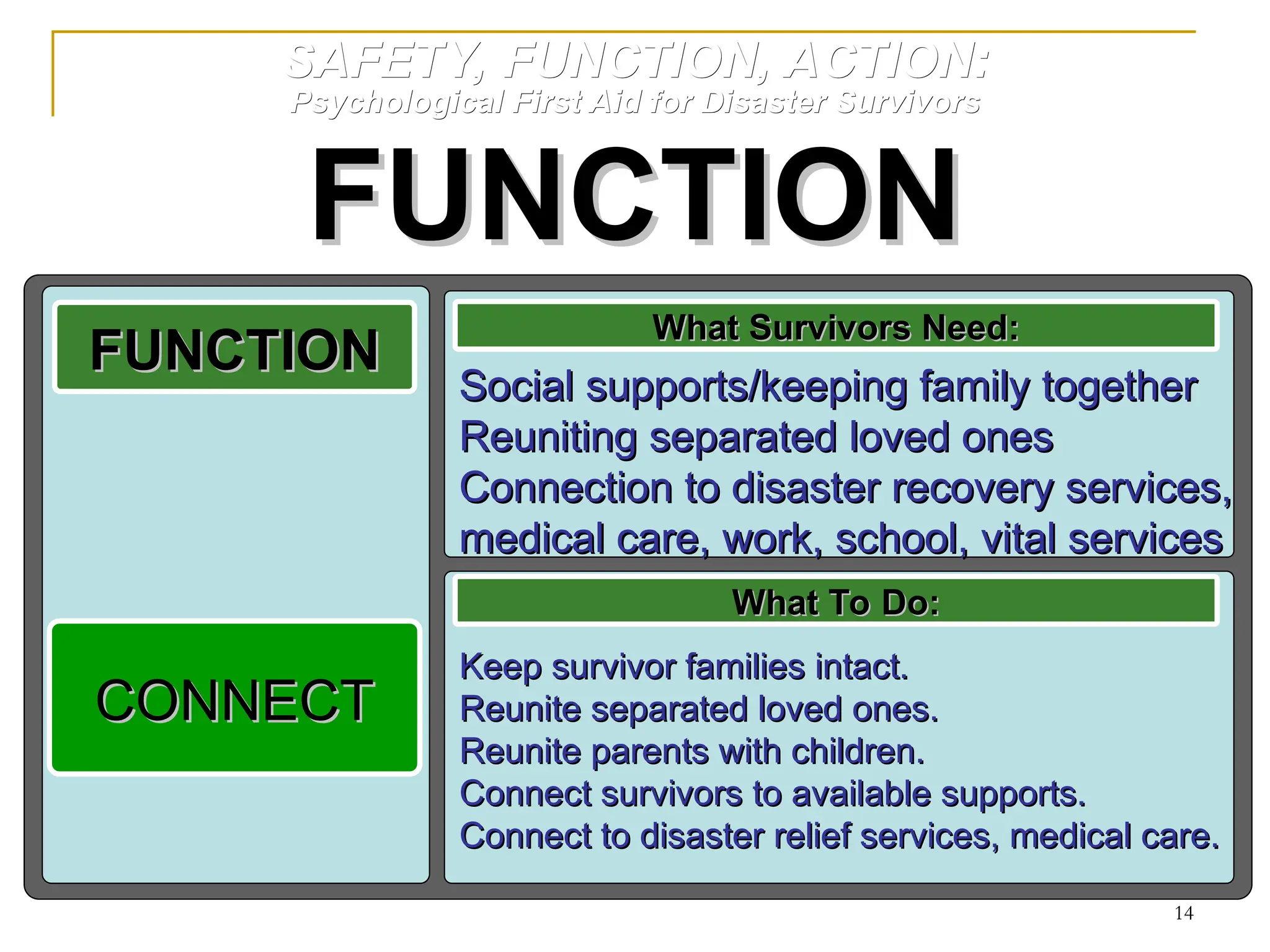 SAFETY, FUNCTION, ACTION:
Psychological First Aid for Disaster Survivors

FUNCTION

FUNCTION

CONNECT

What Survivors Need:

Social supports/keeping family together
Reuniting separated loved ones
Connection to disaster recovery services, medical care, work, school, vital services

What To Do:

Keep survivor families intact.
Reunite separated loved ones.
Reunite parents with children.
Connect survivors to available supports.
Connect to disaster relief services, medical care.

14